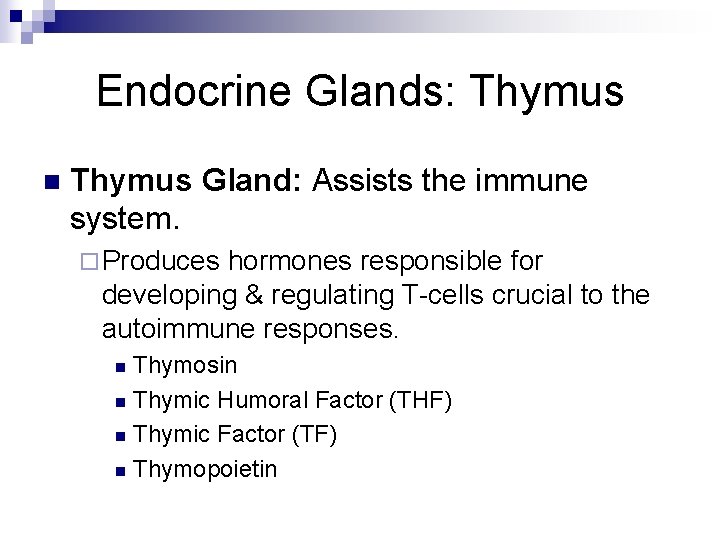 Endocrine Glands: Thymus

Thymus Gland: Assists the immune system.

Produces hormones responsible for developing & regulating T-cells crucial to the autoimmune responses.

Thymosin

Thymic Humoral Factor (THF)

Thymic Factor (TF)

Thymopoietin